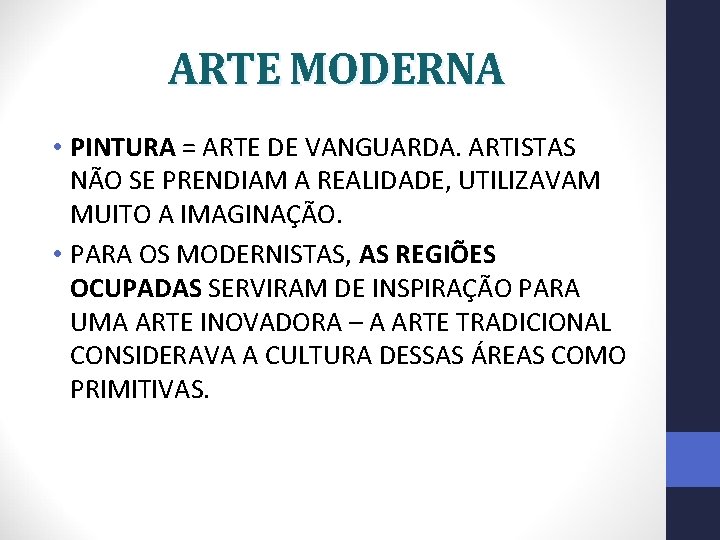 ARTE MODERNA

• PINTURA = ARTE DE VANGUARDA. ARTISTAS NÃO SE PRENDIAM A REALIDADE, UTILIZAVAM MUITO A IMAGINAÇÃO.

• PARA OS MODERNISTAS, AS REGIÕES OCUPADAS SERVIRAM DE INSPIRAÇÃO PARA UMA ARTE INOVADORA – A ARTE TRADICIONAL CONSIDERAVA A CULTURA DESSAS ÁREAS COMO PRIMITIVAS.